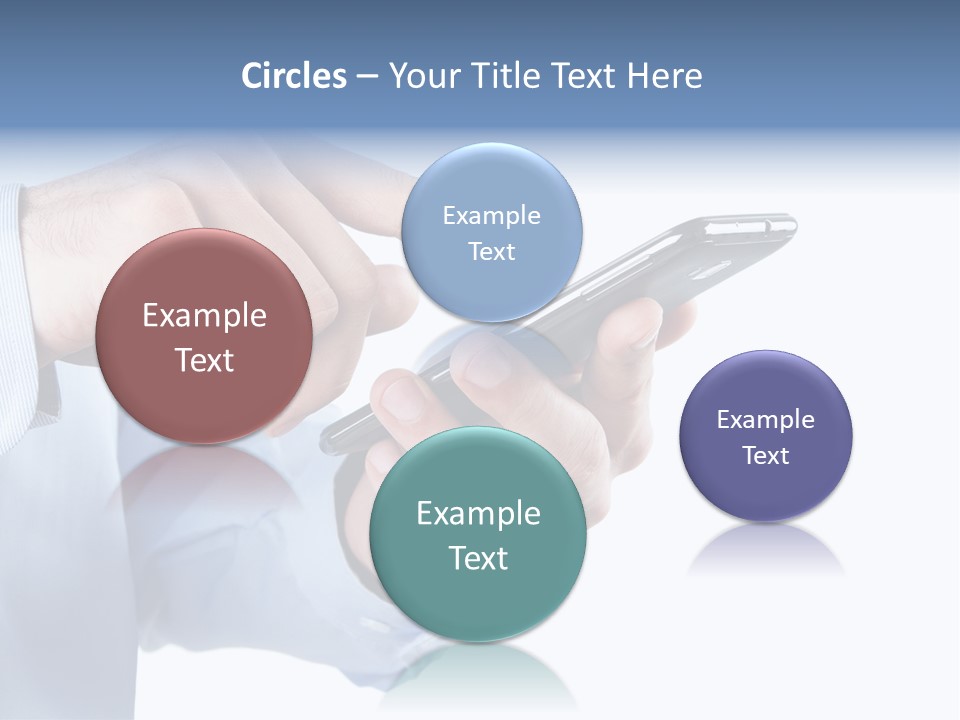 Circles – Your Title Text Here

Example Text

Example Text

Example Text

Example Text